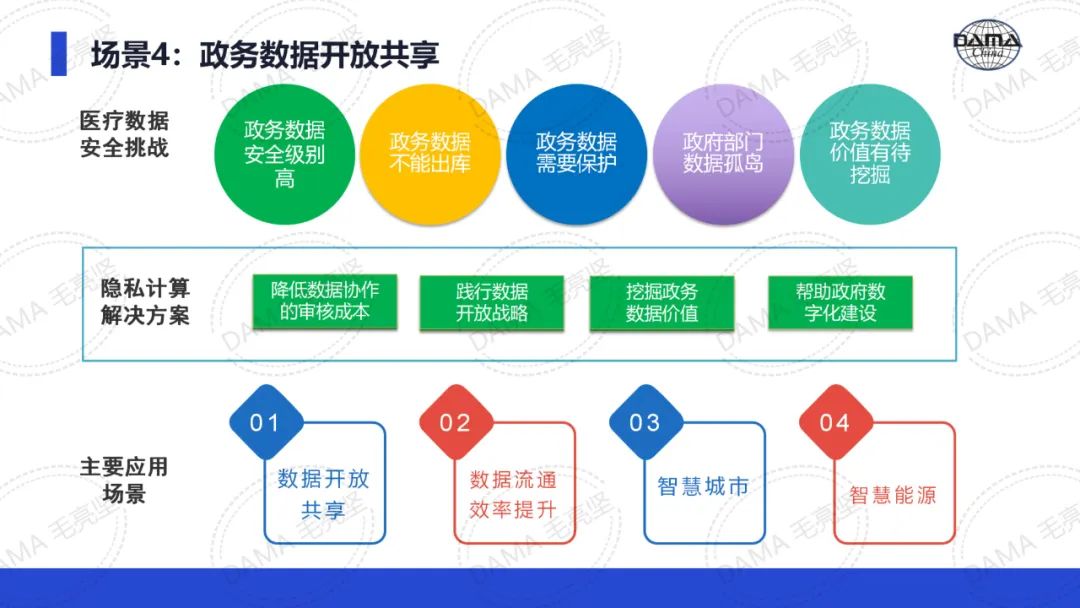 场景4：政务数据开放共享

DAMA China

医疗数据安全挑战

政务数据安全级别高

政务数据不能出库

政务数据需要保护

政府部门数据孤岛

政务数据价值有待挖掘

隐私计算解决方案

降低数据协作的审核成本

践行数据开放战略

挖掘政务数据价值

帮助政府数字化建设

主要应用场景

01
数据开放共享

02
数据流通效率提升

03
智慧城市

04
智慧能源

DAMA 毛亮坚